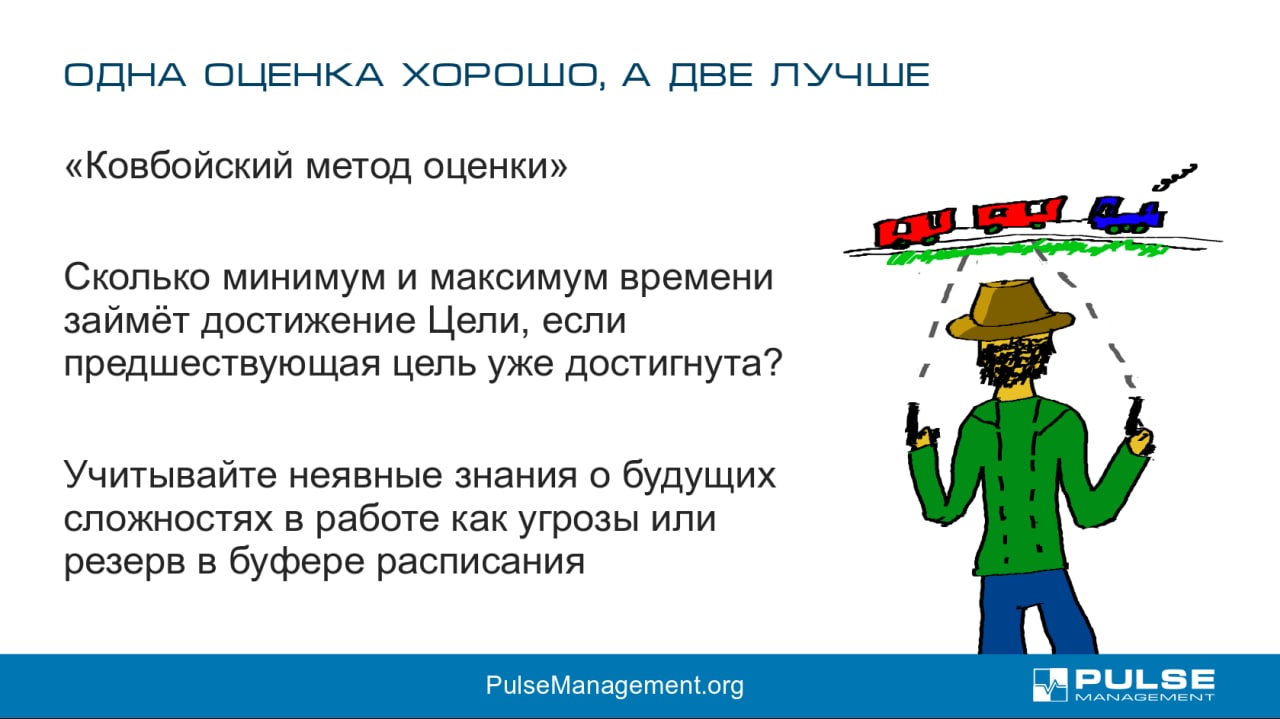 ОДНА ОЦЕНКА ХОРОШО, А ДВЕ ЛУЧШЕ

«Ковбойский метод оценки»

Сколько минимум и максимум времени займёт достижение Цели, если предшествующая цель уже достигнута?

Учитывайте неявные знания о будущих сложностях в работе как угрозы или резерв в буфере расписания

PulseManagement.org

PULSE MANAGEMENT